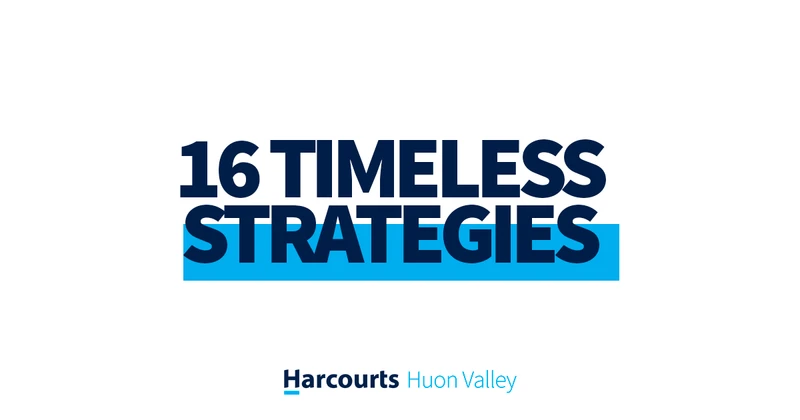 16 TIMELESS STRATEGIES

Harcourts Huon Valley